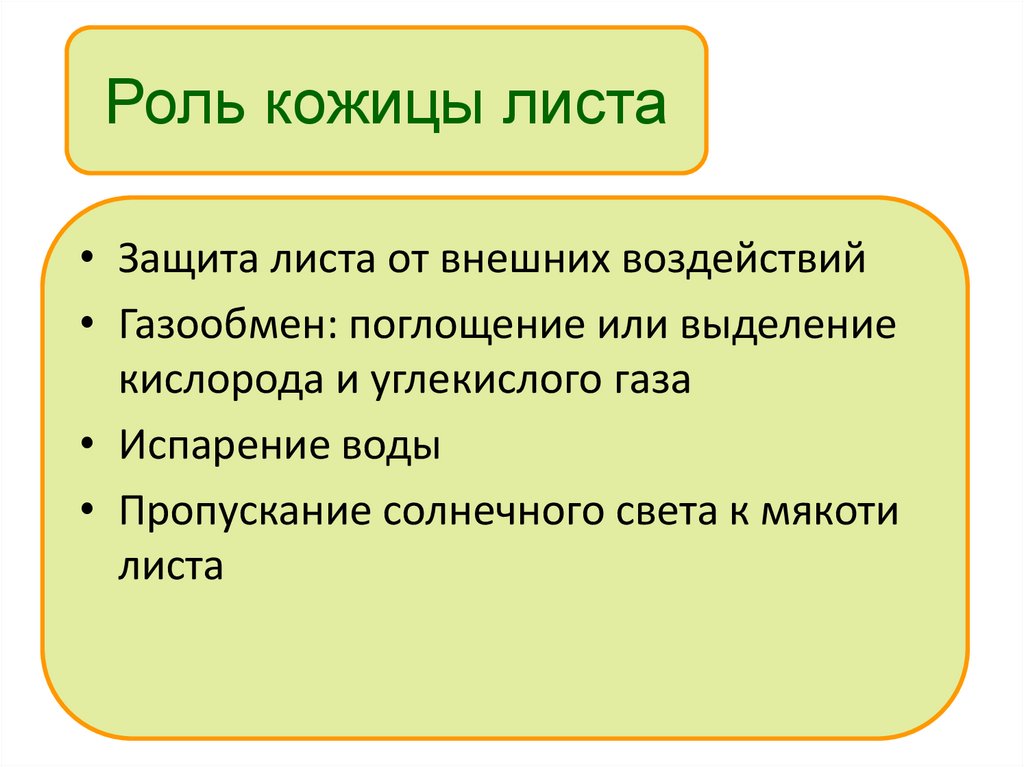 Роль кожицы листа

• Защита листа от внешних воздействий
• Газообмен: поглощение или выделение кислорода и углекислого газа
• Испарение воды
• Пропускание солнечного света к мякоти листа